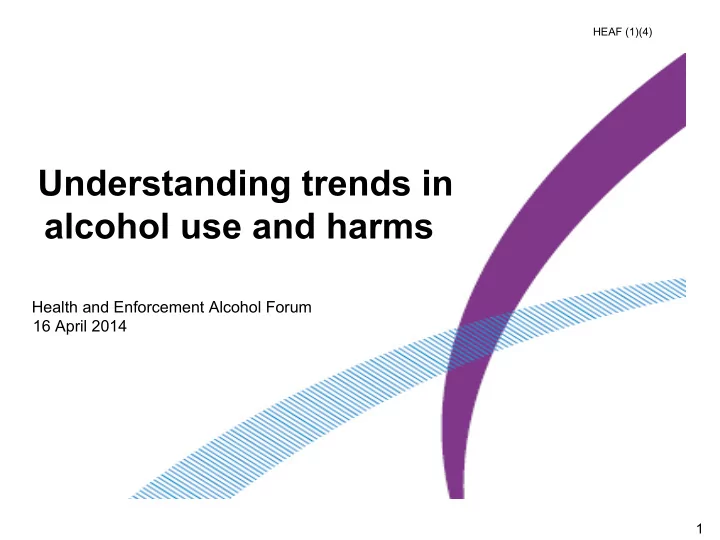 HEAF (1)(4)

Understanding trends in alcohol use and harms

Health and Enforcement Alcohol Forum
16 April 2014

1